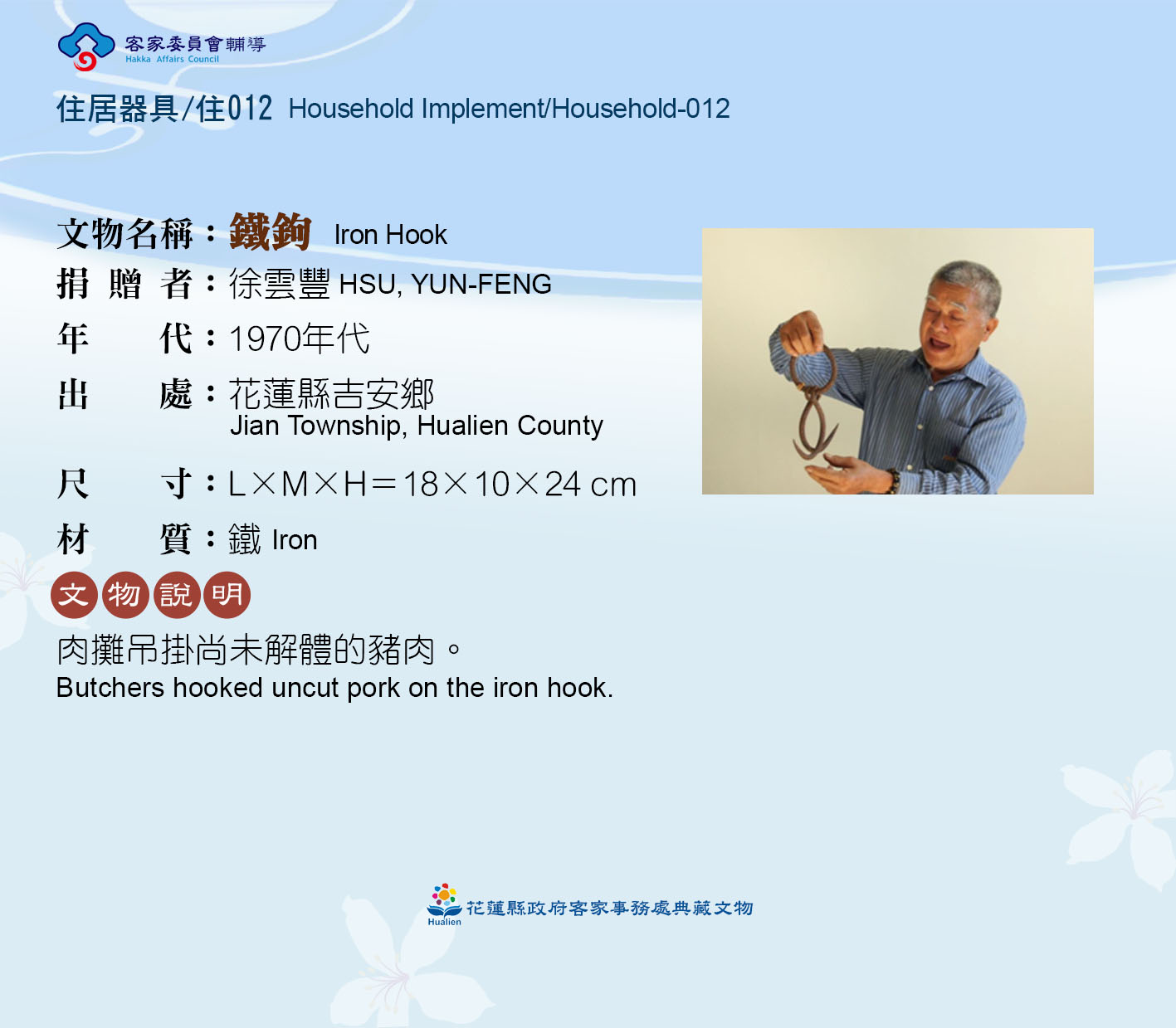 客家委員會輔導
Hakka Affairs Council

住居器具/住012 Household Implement/Household-012

文物名稱：鐵鉤 Iron Hook
捐 贈 者：徐雲豐 HSU, YUN-FENG
年 代：1970年代
出 處：花蓮縣吉安鄉
Jian Township, Hualien County
尺 寸：L×M×H＝18×10×24 cm
材 質：鐵 Iron

文物說明

肉攤吊掛尚未解體的豬肉。
Butchers hooked uncut pork on the iron hook.

Hualien 花蓮縣政府客家事務處典藏文物